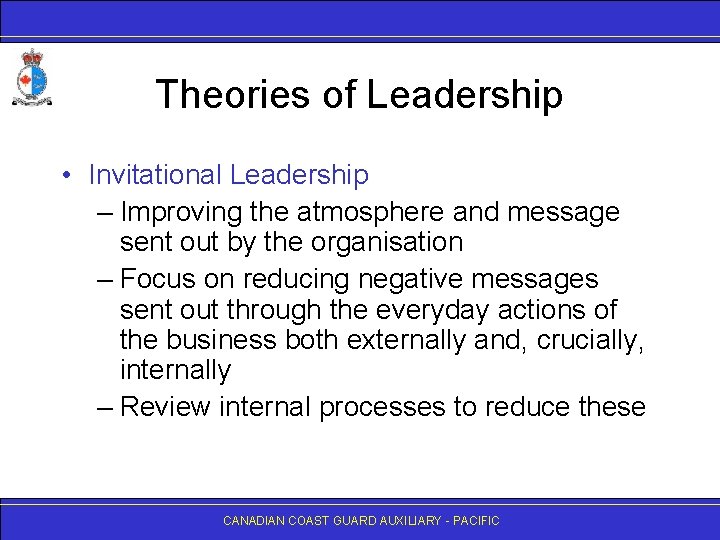 Theories of Leadership

• Invitational Leadership

– Improving the atmosphere and message sent out by the organisation

– Focus on reducing negative messages sent out through the everyday actions of the business both externally and, crucially, internally

– Review internal processes to reduce these

CANADIAN COAST GUARD AUXILIARY - PACIFIC